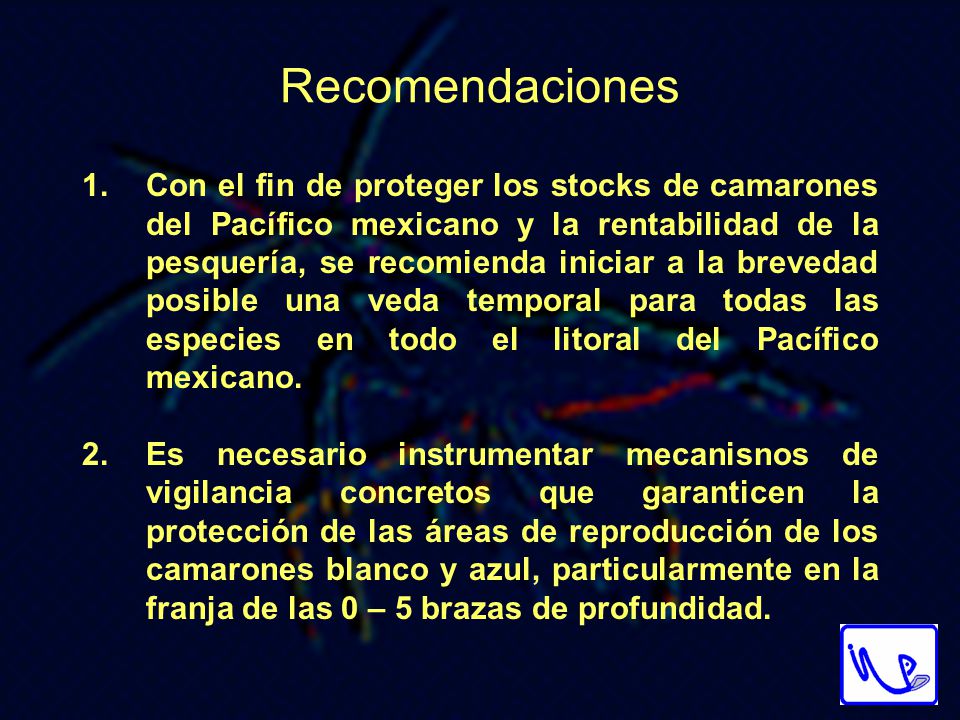 Recomendaciones

1. Con el fin de proteger los stocks de camarones del Pacífico mexicano y la rentabilidad de la pesquería, se recomienda iniciar a la brevedad posible una veda temporal para todas las especies en todo el litoral del Pacífico mexicano.

2. Es necesario instrumentar mecanisnos de vigilancia concretos que garanticen la protección de las áreas de reproducción de los camarones blanco y azul, particularmente en la franja de las 0 – 5 brazas de profundidad.

INP